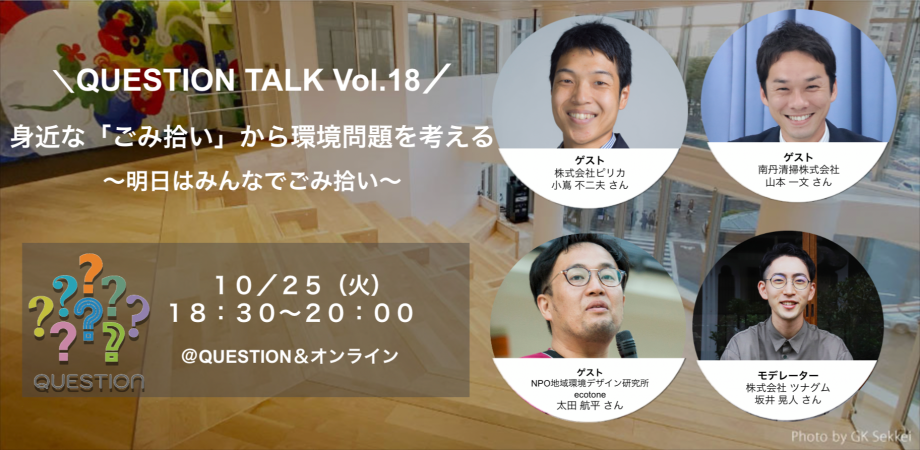 ＼QUESTION TALK Vol.18／

身近な「ごみ拾い」から環境問題を考える

〜明日はみんなでごみ拾い〜

QUESTION

10／25（火）
18：30〜20：00

@QUESTION＆オンライン

ゲスト
株式会社ピリカ
小嶌 不二夫 さん

ゲスト
南丹清掃株式会社
山本 一文 さん

ゲスト
NPO地域環境デザイン研究所
ecotone
太田 航平 さん

モデレーター
株式会社 ツナグム
坂井 晃人 さん

Photo by GK Sekkei